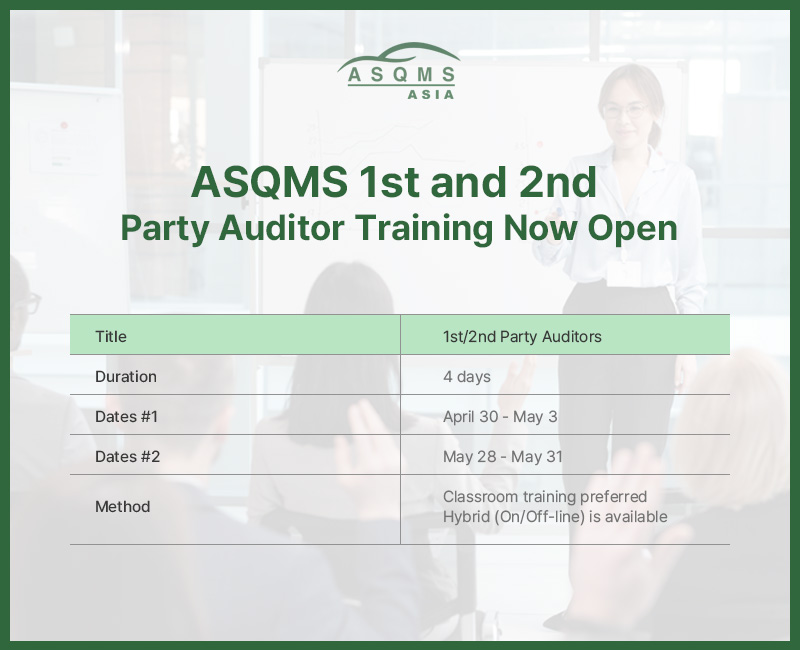 ASQMS
ASIA

ASQMS 1st and 2nd
Party Auditor Training Now Open

| Title | 1st/2nd Party Auditors |
|---|---|
| Duration | 4 days |
| Dates #1 | April 30 - May 3 |
| Dates #2 | May 28 - May 31 |
| Method | Classroom training preferred Hybrid (On/Off-line) is available |